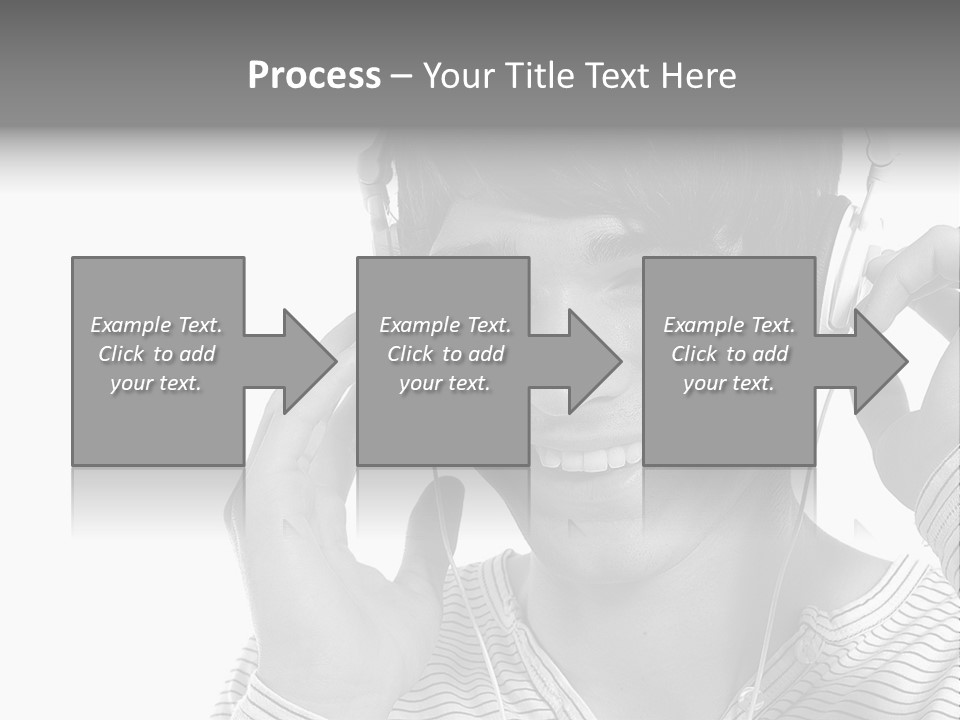 Process – Your Title Text Here

Example Text. Click to add your text.

Example Text. Click to add your text.

Example Text. Click to add your text.